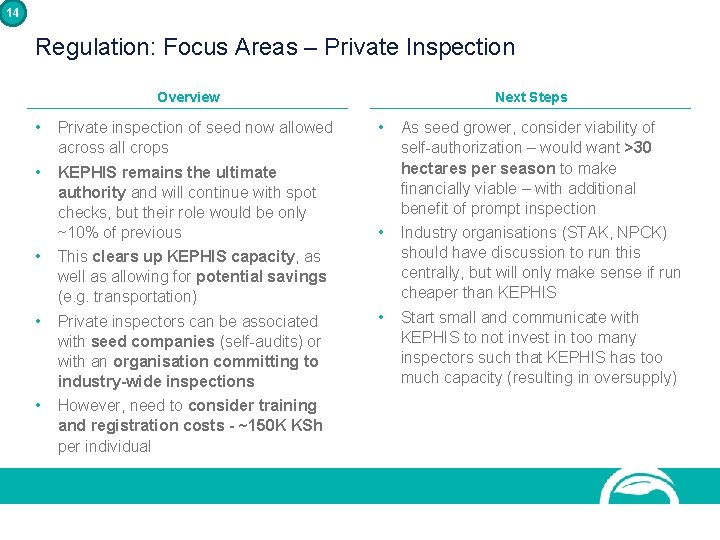 14

Regulation: Focus Areas – Private Inspection

Overview

• Private inspection of seed now allowed across all crops
• KEPHIS remains the ultimate authority and will continue with spot checks, but their role would be only ~10% of previous
• This clears up KEPHIS capacity, as well as allowing for potential savings (e.g. transportation)
• Private inspectors can be associated with seed companies (self-audits) or with an organisation committing to industry-wide inspections
• However, need to consider training and registration costs - ~150K KSh per individual

Next Steps

• As seed grower, consider viability of self-authorization – would want >30 hectares per season to make financially viable – with additional benefit of prompt inspection
• Industry organisations (STAK, NPCK) should have discussion to run this centrally, but will only make sense if run cheaper than KEPHIS
• Start small and communicate with KEPHIS to not invest in too many inspectors such that KEPHIS has too much capacity (resulting in oversupply)